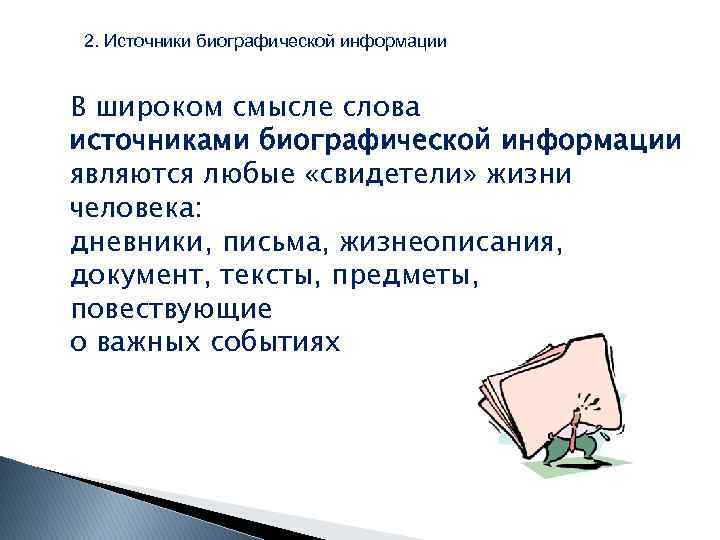 2. Источники биографической информации

В широком смысле слова источниками биографической информации являются любые «свидетели» жизни человека:
дневники, письма, жизнеописания, документ, тексты, предметы, повествующие
о важных событиях